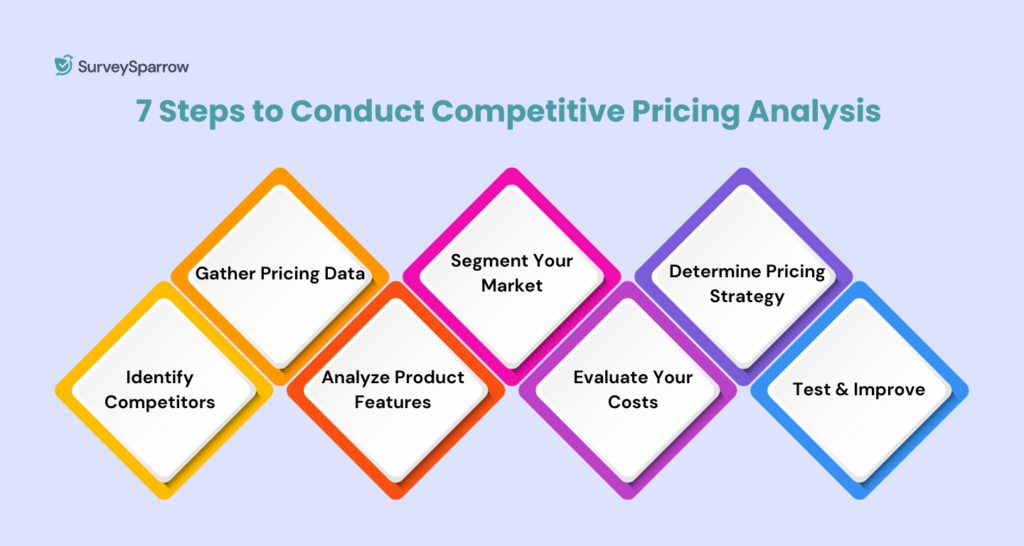 SurveySparrow

7 Steps to Conduct Competitive Pricing Analysis

Identify Competitors

Gather Pricing Data

Analyze Product Features

Segment Your Market

Evaluate Your Costs

Determine Pricing Strategy

Test & Improve